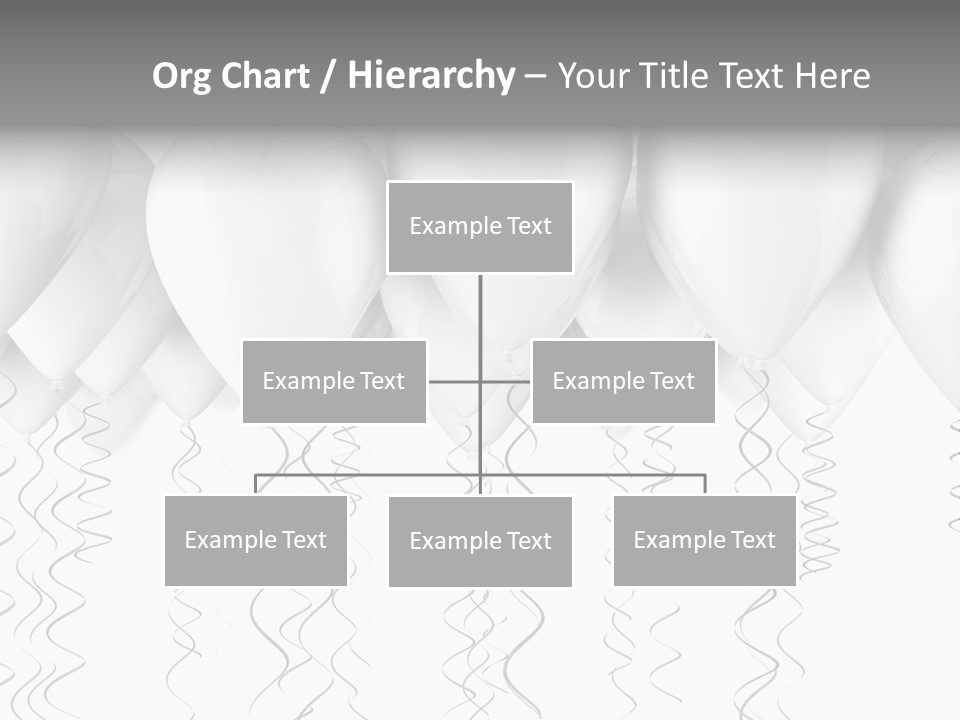 Org Chart / Hierarchy – Your Title Text Here

Example Text

Example Text

Example Text

Example Text

Example Text

Example Text